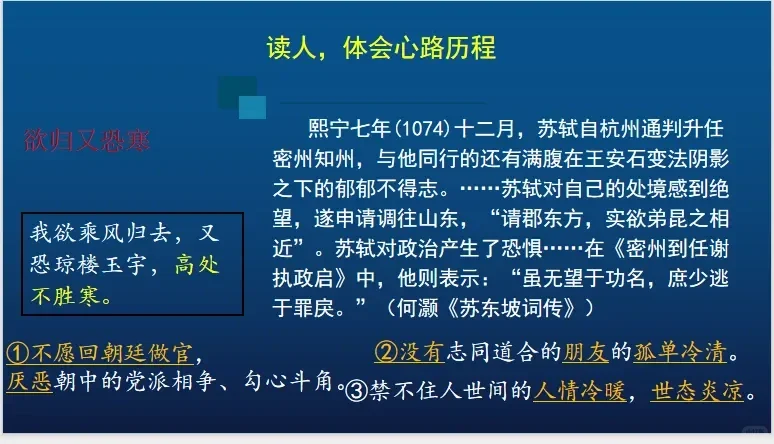 读人，体会心路历程

欲归又恐寒

我欲乘风归去，又恐琼楼玉宇，高处不胜寒。

熙宁七年(1074)十二月，苏轼自杭州通判升任密州知州，与他同行的还有满腹在王安石变法阴影之下的郁郁不得志。……苏轼对自己的处境感到绝望，遂申请调往山东，“请郡东方，实欲弟昆之相近”。苏轼对政治产生了恐惧……在《密州到任谢执政启》中，他则表示：“虽无望于功名，庶少逃于罪戾。”（何灏《苏东坡词传》）

①不愿回朝廷做官，厌恶朝中的党派相争、勾心斗角。

②没有志同道合的朋友的孤单冷清。

③禁不住人世间的人情冷暖，世态炎凉。